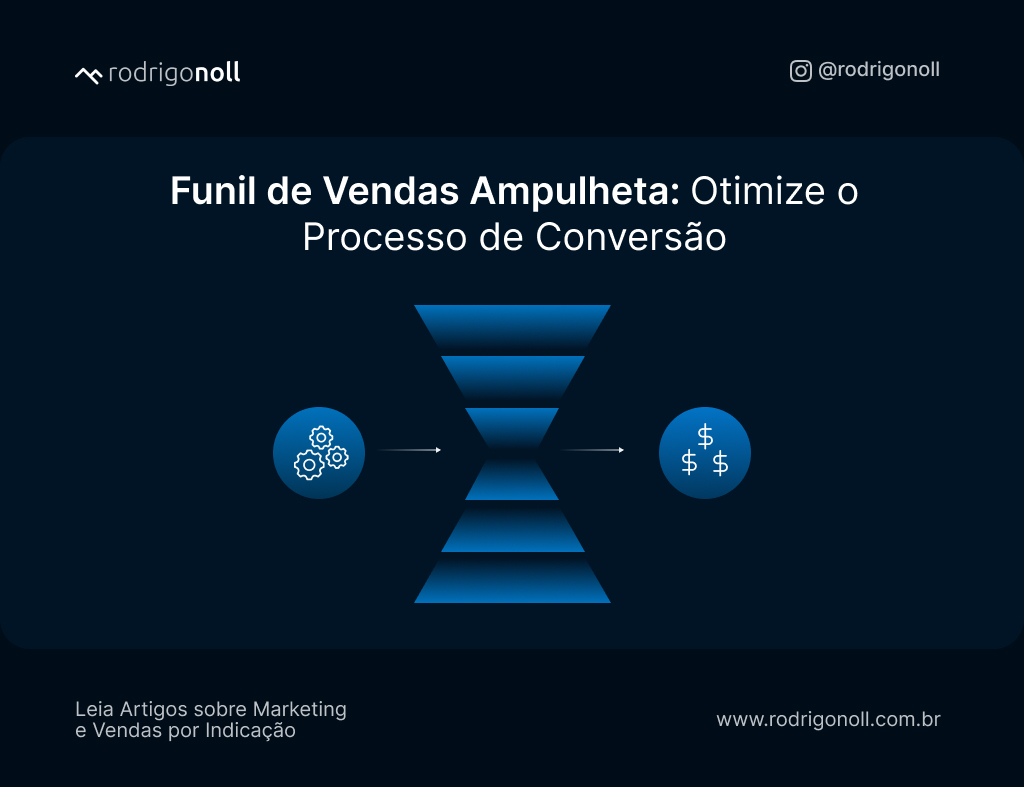 rodrigonoll

@rodrigonoll

Funil de Vendas Ampulheta: Otimize o Processo de Conversão

$ $ $

Leia Artigos sobre Marketing e Vendas por Indicação

www.rodrigonoll.com.br